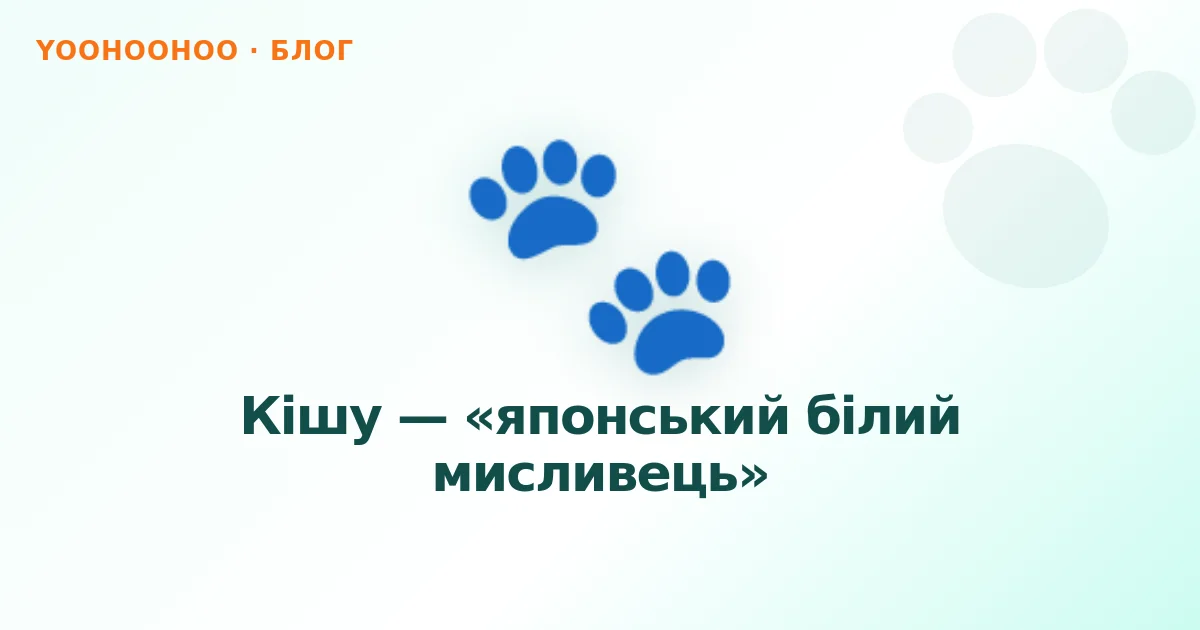 YOOHOOHOO · БЛОГ

Кішу — «японський білий мисливець»